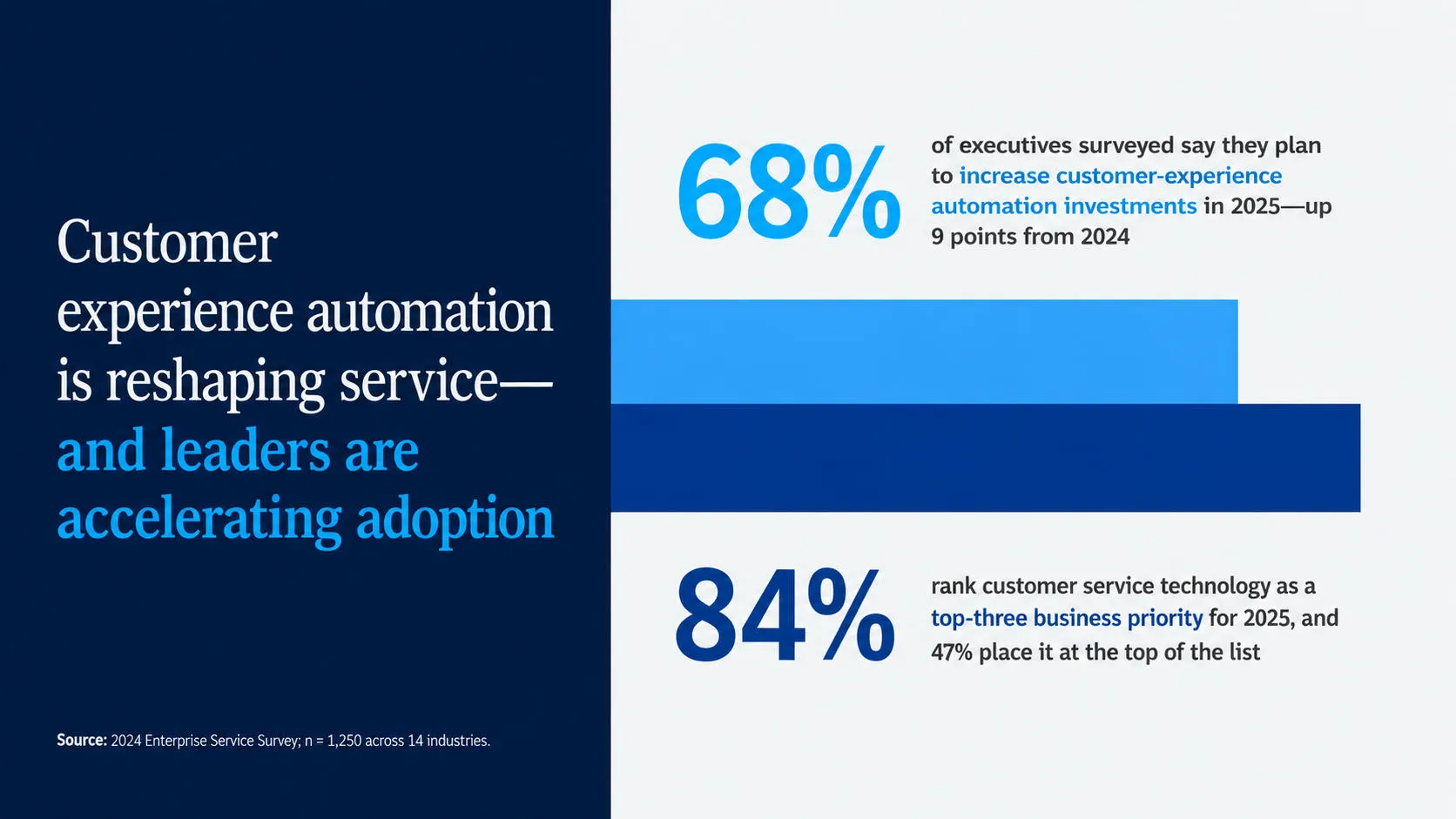 Customer experience automation is reshaping service—and leaders are accelerating adoption

Source: 2024 Enterprise Service Survey; n = 1,250 across 14 industries.

68%

of executives surveyed say they plan to increase customer-experience automation investments in 2025—up 9 points from 2024

84%

rank customer service technology as a top-three business priority for 2025, and 47% place it at the top of the list